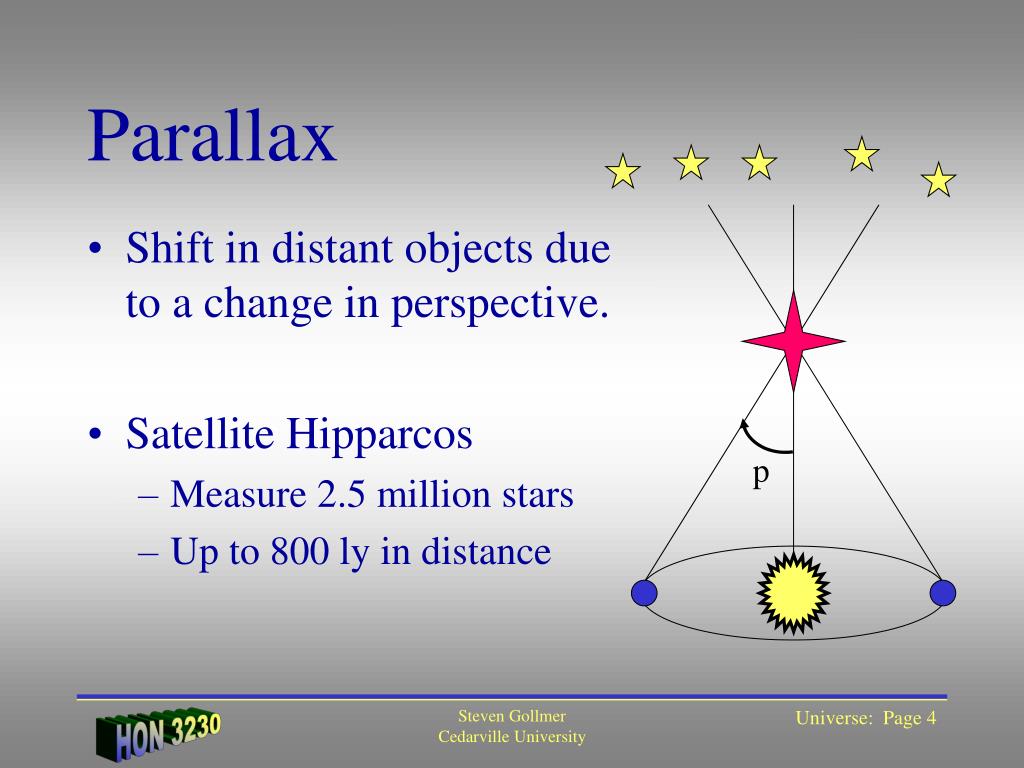 Parallax

• Shift in distant objects due to a change in perspective.

• Satellite Hipparcos
– Measure 2.5 million stars
– Up to 800 ly in distance

p

HON 3230

Steven Gollmer
Cedarville University

Universe: Page 4